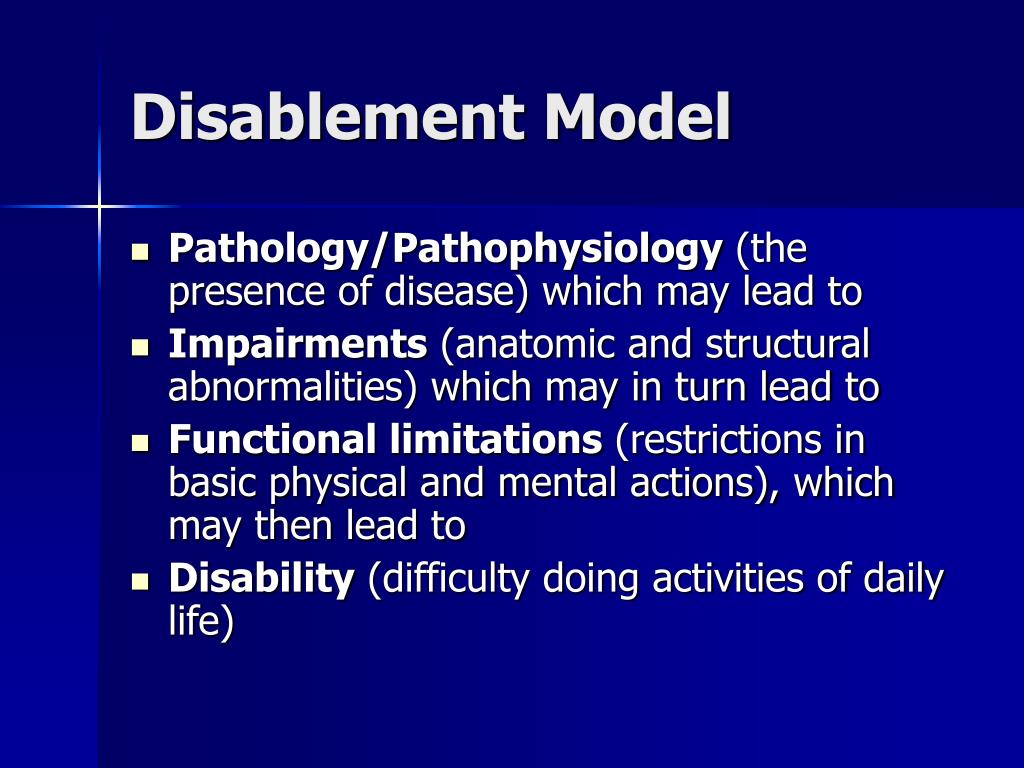 Disablement Model

- Pathology/Pathophysiology (the presence of disease) which may lead to
- Impairments (anatomic and structural abnormalities) which may in turn lead to
- Functional limitations (restrictions in basic physical and mental actions), which may then lead to
- Disability (difficulty doing activities of daily life)